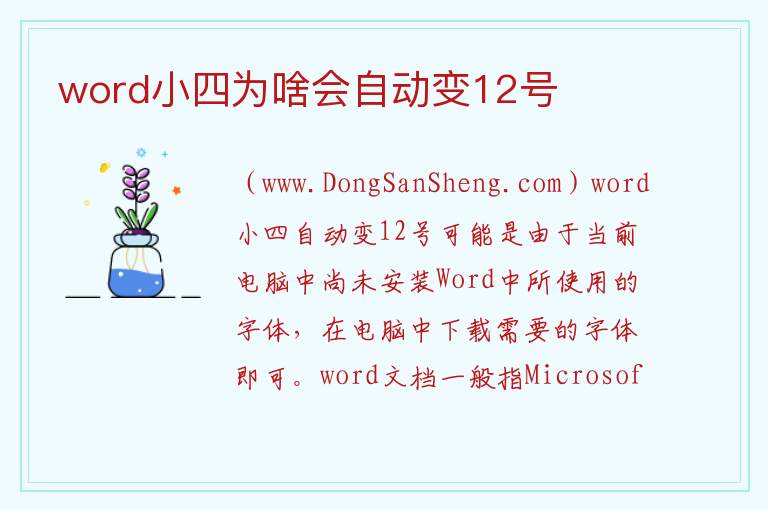 word小四为啥会自动变12号

（www.DongSanSheng.com）word小四自动变12号可能是由于当前电脑中尚未安装Word中所使用的字体，在电脑中下载需要的字体即可。word文档一般指Microsof